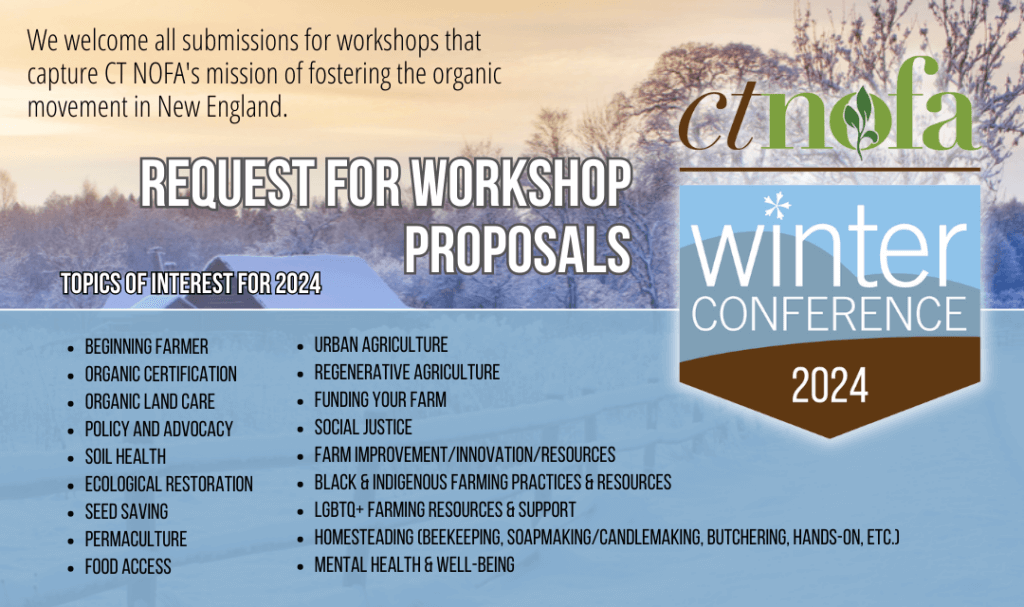 We welcome all submissions for workshops that capture CT NOFA's mission of fostering the organic movement in New England.

ctnofa

REQUEST FOR WORKSHOP PROPOSALS

winter CONFERENCE 2024

TOPICS OF INTEREST FOR 2024

- BEGINNING FARMER
- ORGANIC CERTIFICATION
- ORGANIC LAND CARE
- POLICY AND ADVOCACY
- SOIL HEALTH
- ECOLOGICAL RESTORATION
- SEED SAVING
- PERMACULTURE
- FOOD ACCESS

- URBAN AGRICULTURE
- REGENERATIVE AGRICULTURE
- FUNDING YOUR FARM
- SOCIAL JUSTICE
- FARM IMPROVEMENT/INNOVATION/RESOURCES
- BLACK & INDIGENOUS FARMING PRACTICES & RESOURCES
- LGBTQ+ FARMING RESOURCES & SUPPORT
- HOMESTEADING (BEEKEEPING, SOAPMAKING/CANDLEMAKING, BUTCHERING, HANDS-ON, ETC.)
- MENTAL HEALTH & WELL-BEING